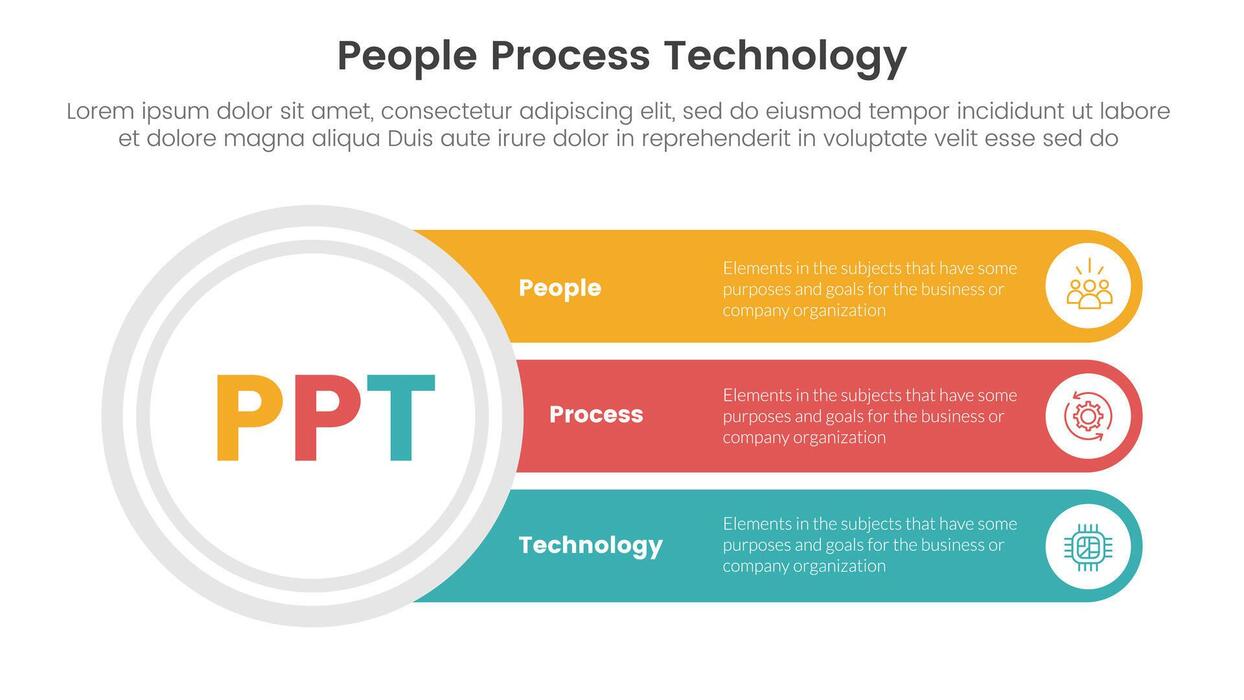 People Process Technology

Lorem ipsum dolor sit amet, consectetur adipiscing elit, sed do eiusmod tempor incididunt ut labore et dolore magna aliqua Duis aute irure dolor in reprehenderit in voluptate velit esse sed do

PPT

People

Elements in the subjects that have some purposes and goals for the business or company organization

Process

Elements in the subjects that have some purposes and goals for the business or company organization

Technology

Elements in the subjects that have some purposes and goals for the business or company organization